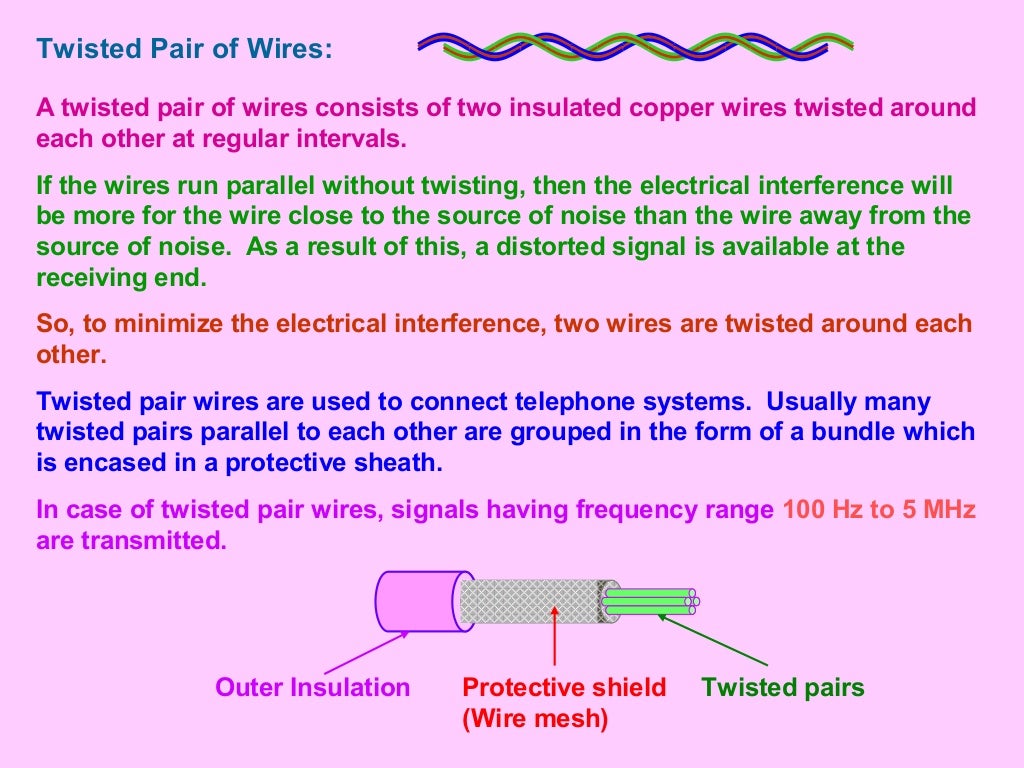 Twisted Pair of Wires:

A twisted pair of wires consists of two insulated copper wires twisted around each other at regular intervals.

If the wires run parallel without twisting, then the electrical interference will be more for the wire close to the source of noise than the wire away from the source of noise. As a result of this, a distorted signal is available at the receiving end.

So, to minimize the electrical interference, two wires are twisted around each other.

Twisted pair wires are used to connect telephone systems. Usually many twisted pairs parallel to each other are grouped in the form of a bundle which is encased in a protective sheath.

In case of twisted pair wires, signals having frequency range 100 Hz to 5 MHz are transmitted.

Outer Insulation

Protective shield (Wire mesh)

Twisted pairs